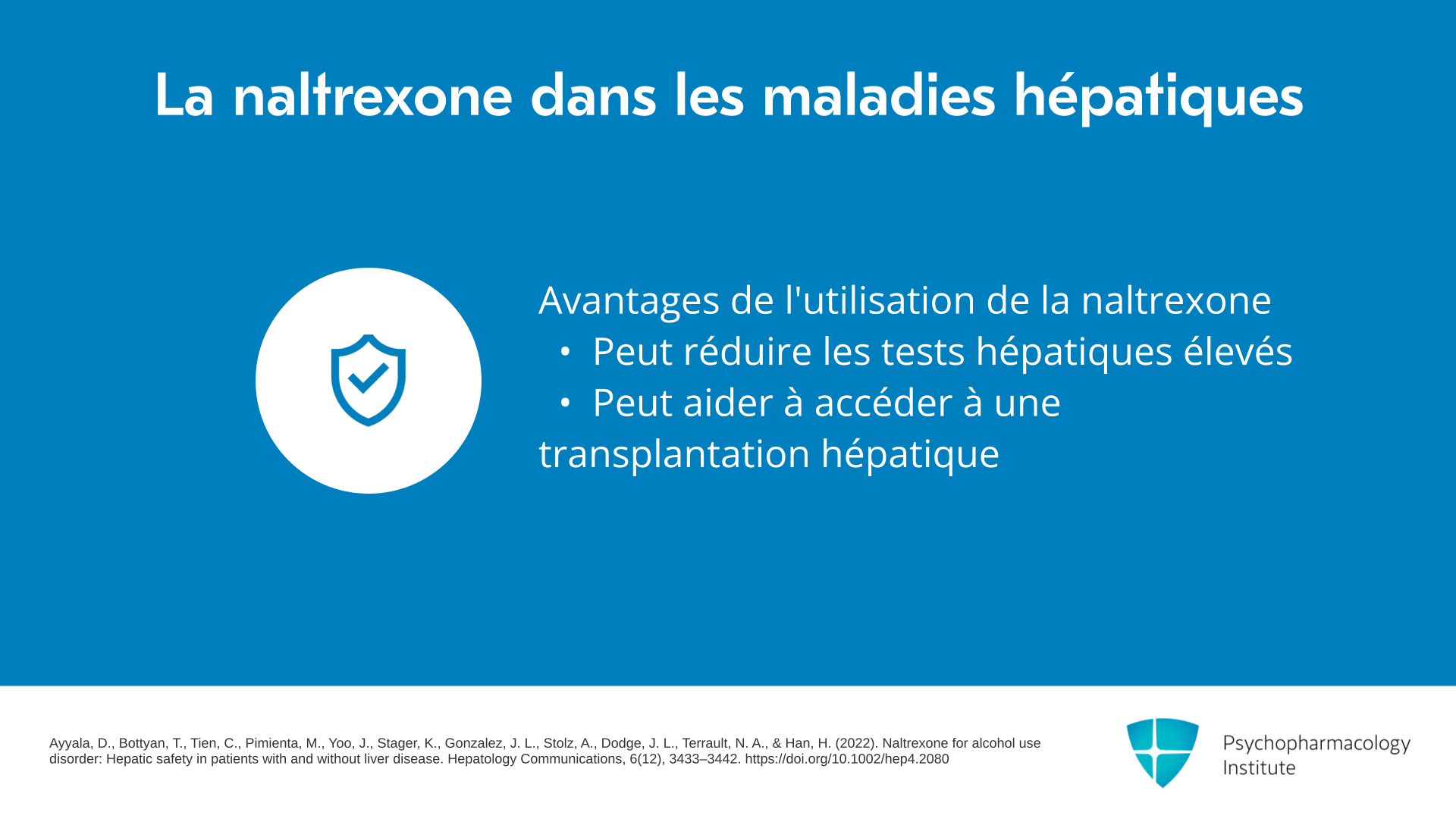 La naltrexone dans les maladies hépatiques

Avantages de l'utilisation de la naltrexone
• Peut réduire les tests hépatiques élevés
• Peut aider à accéder à une transplantation hépatique

Ayyala, D., Bottyan, T., Tien, C., Pimienta, M., Yoo, J., Stager, K., Gonzalez, J. L., Stolz, A., Dodge, J. L., Terrault, N. A., & Han, H. (2022). Naltrexone for alcohol use disorder: Hepatic safety in patients with and without liver disease. Hepatology Communications, 6(12), 3433–3442. https://doi.org/10.1002/hep4.2080

Psychopharmacology Institute